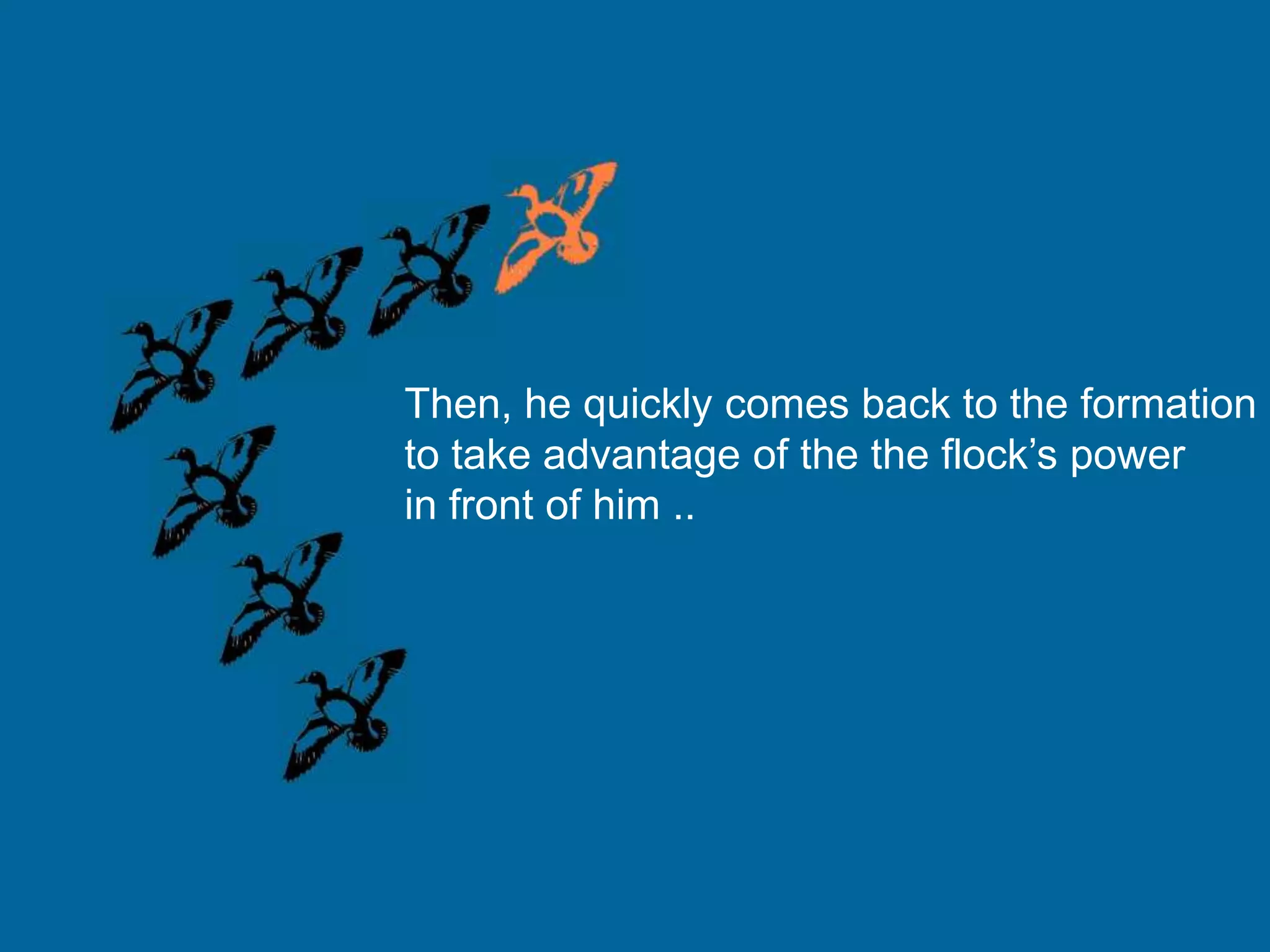 Then, he quickly comes back to the formation to take advantage of the the flock’s power in front of him ..